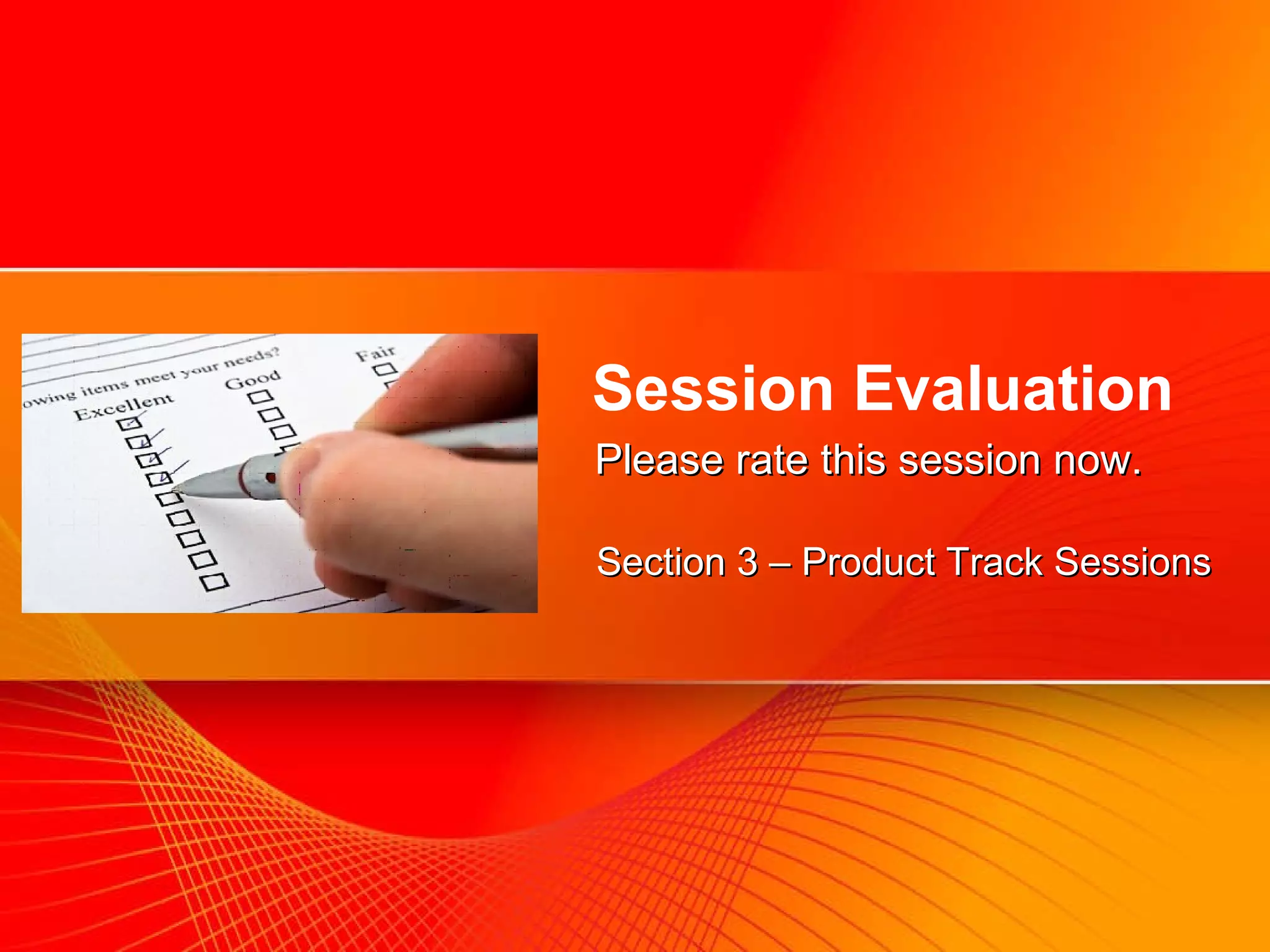 owing items meet your needs?
Excellent
Good
Fair

Session Evaluation

Please rate this session now.

Section 3 – Product Track Sessions